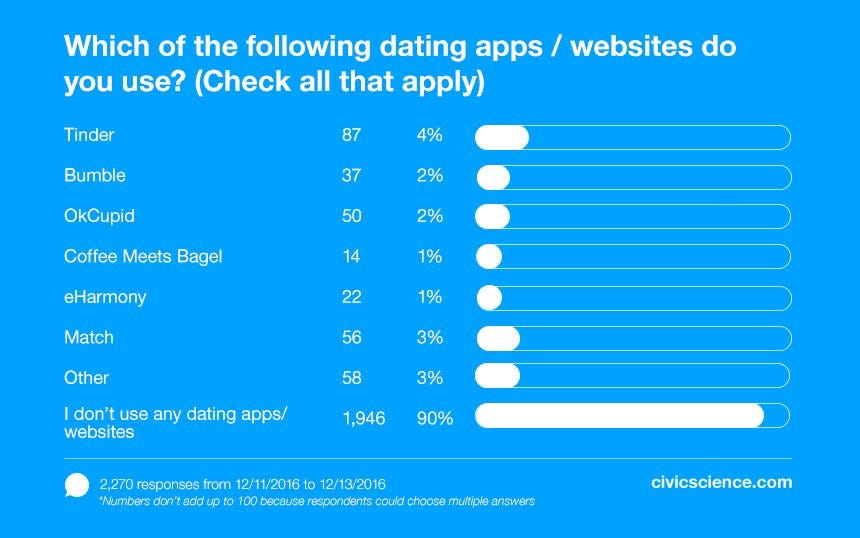 Which of the following dating apps / websites do you use? (Check all that apply)

| | | |
|---|---|---|
| Tinder | 87 | 4% |
| Bumble | 37 | 2% |
| OkCupid | 50 | 2% |
| Coffee Meets Bagel | 14 | 1% |
| eHarmony | 22 | 1% |
| Match | 56 | 3% |
| Other | 58 | 3% |
| I don't use any dating apps/ websites | 1,946 | 90% |

2,270 responses from 12/11/2016 to 12/13/2016
*Numbers don't add up to 100 because respondents could choose multiple answers

civicscience.com